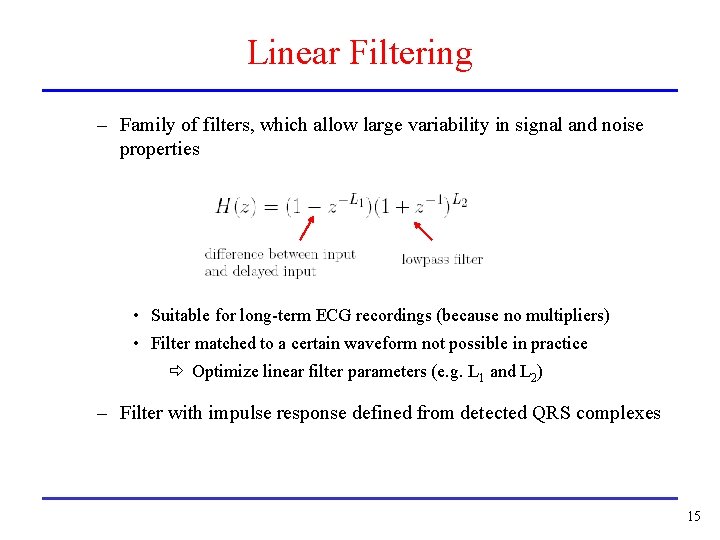 Linear Filtering

– Family of filters, which allow large variability in signal and noise properties

$H(z) = (1 - z^{-L_1})(1 + z^{-1})^{L_2}$

difference between input and delayed input

lowpass filter

• Suitable for long-term ECG recordings (because no multipliers)
• Filter matched to a certain waveform not possible in practice
⇨ Optimize linear filter parameters (e.g. $L_1$ and $L_2$)

– Filter with impulse response defined from detected QRS complexes

15